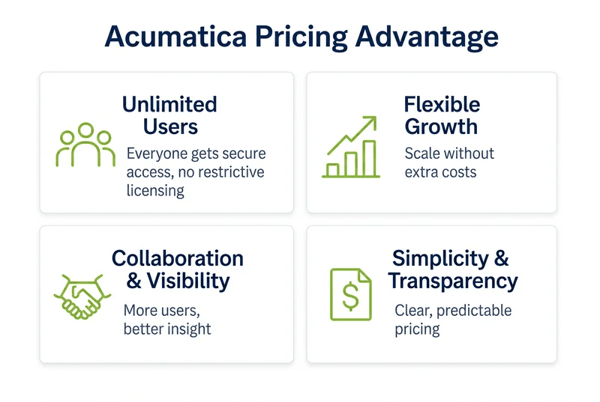 Acumatica Pricing Advantage

Unlimited Users

Everyone gets secure access, no restrictive licensing

Flexible Growth

Scale without extra costs

Collaboration & Visibility

More users, better insight

Simplicity & Transparency

$

Clear, predictable pricing